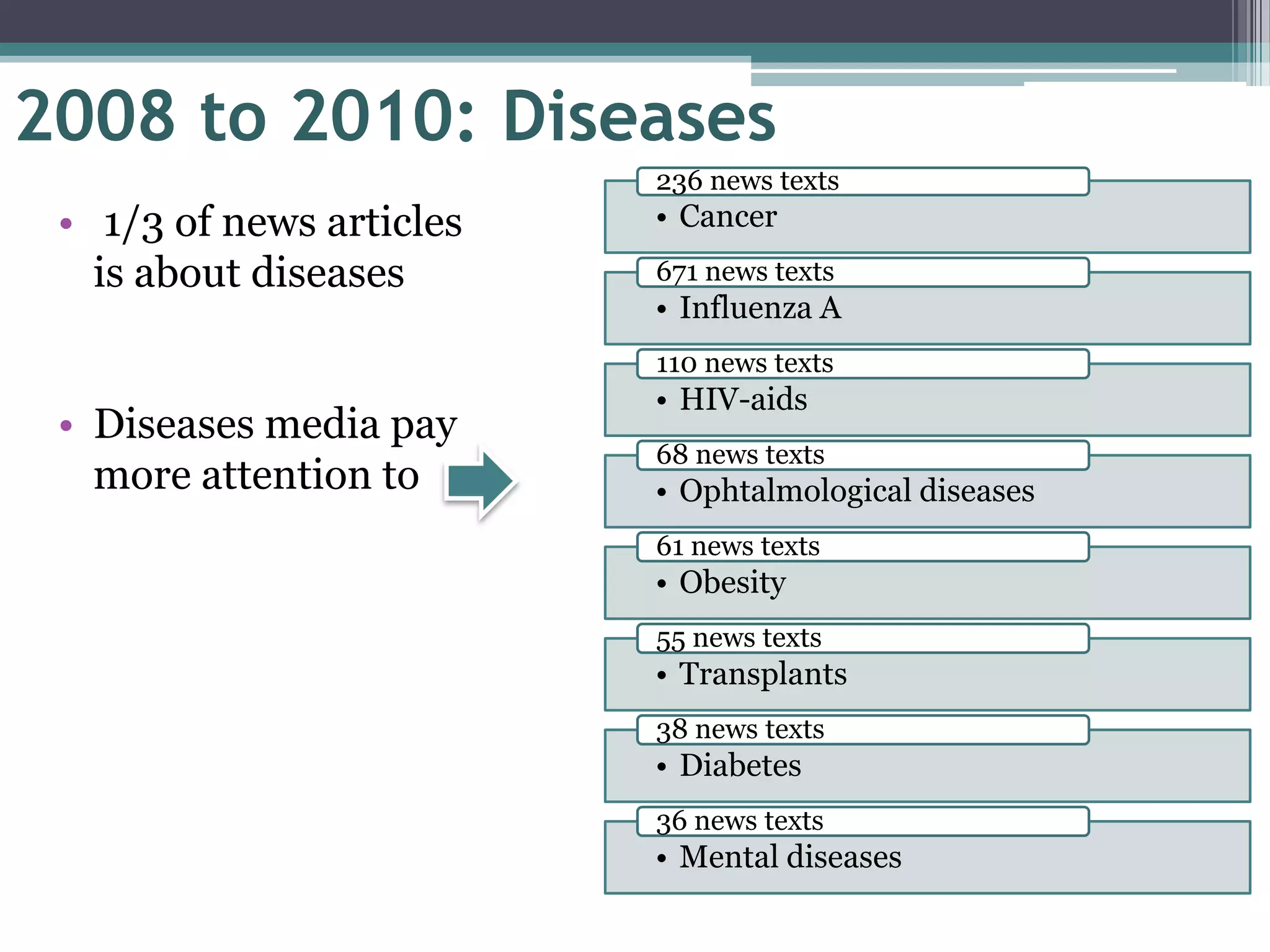 2008 to 2010: Diseases

• 1/3 of news articles is about diseases

• Diseases media pay more attention to

236 news texts
• Cancer

671 news texts
• Influenza A

110 news texts
• HIV-aids

68 news texts
• Ophtalmological diseases

61 news texts
• Obesity

55 news texts
• Transplants

38 news texts
• Diabetes

36 news texts
• Mental diseases